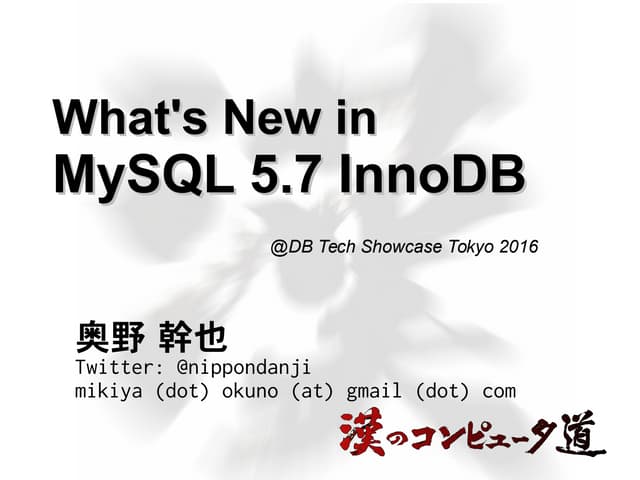 What's New in MySQL 5.7 InnoDB

@DB Tech Showcase Tokyo 2016

奥野 幹也
Twitter: @nippondanji
mikiya (dot) okuno (at) gmail (dot) com

漢のコンピュータ道